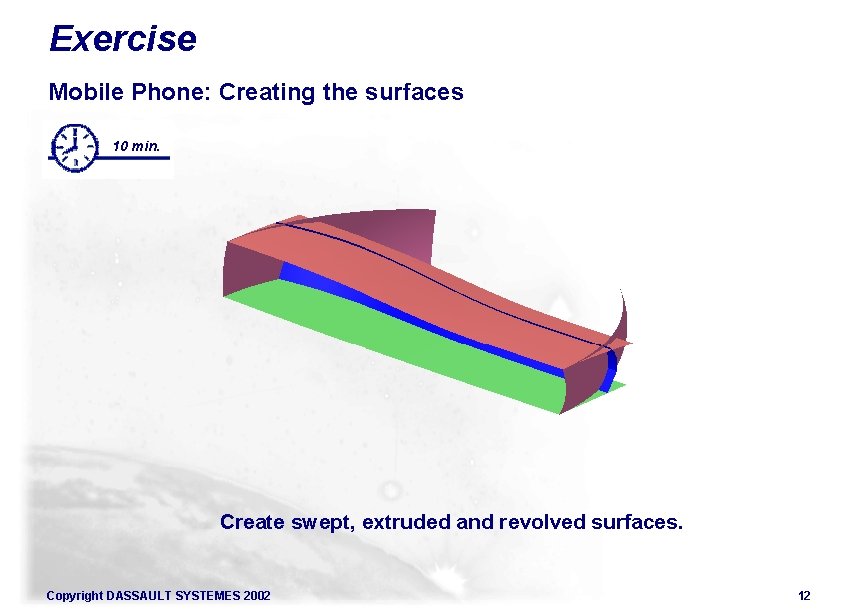 Exercise

Mobile Phone: Creating the surfaces

10 min.

Create swept, extruded and revolved surfaces.

Copyright DASSAULT SYSTEMES 2002

12